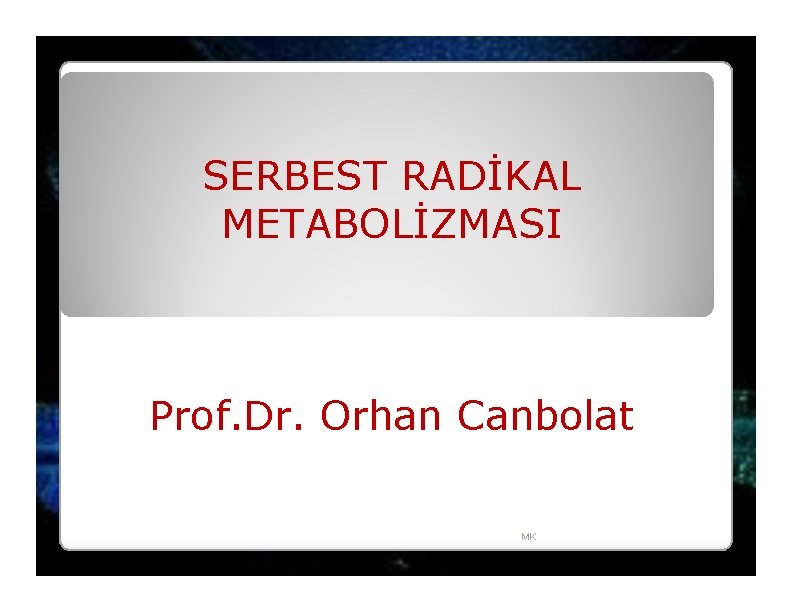 SERBEST RADİKAL METABOLİZMASI

Prof.Dr. Orhan Canbolat

MK